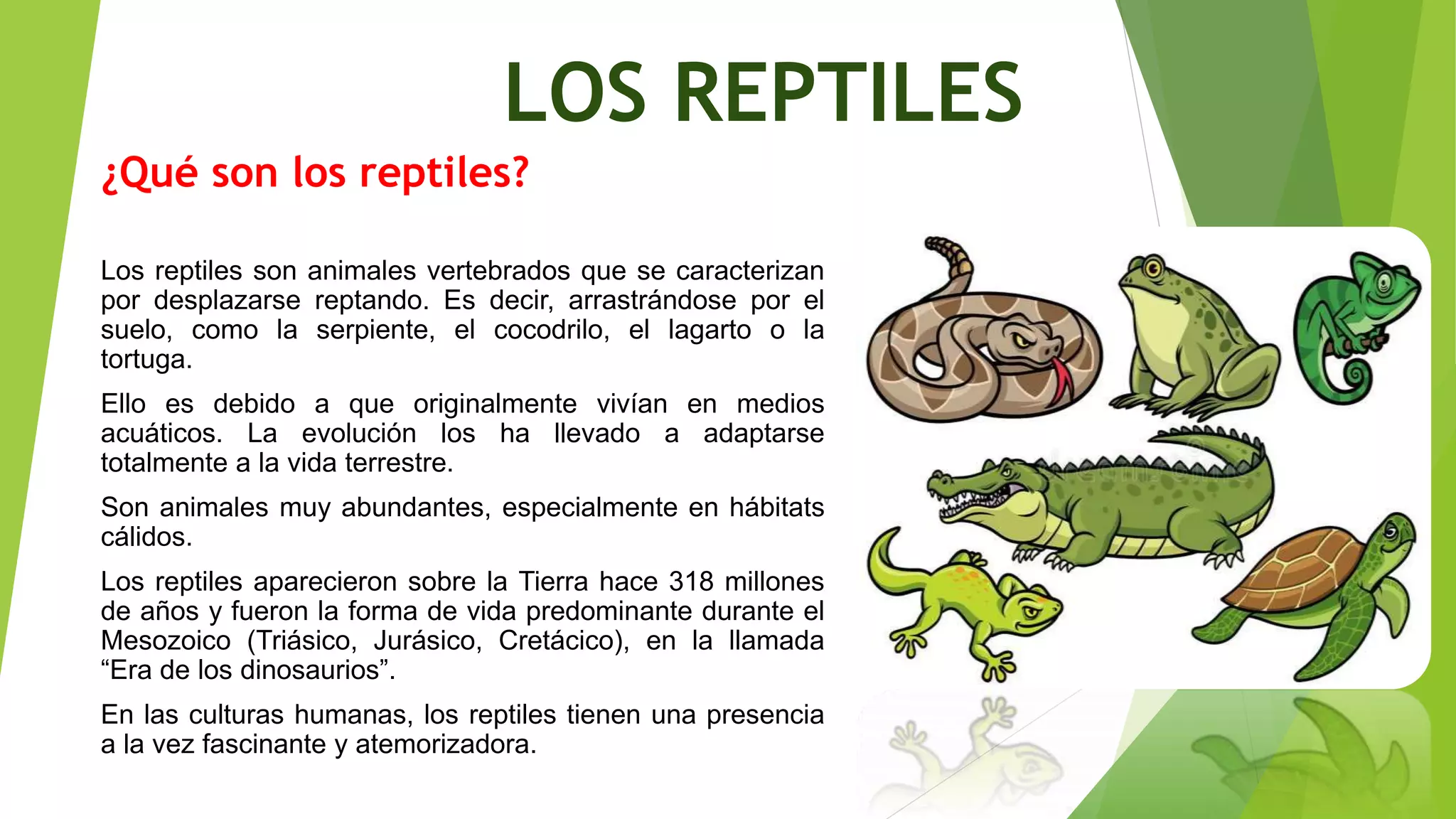 LOS REPTILES

¿Qué son los reptiles?

Los reptiles son animales vertebrados que se caracterizan por desplazarse reptando. Es decir, arrastrándose por el suelo, como la serpiente, el cocodrilo, el lagarto o la tortuga.

Ello es debido a que originalmente vivían en medios acuáticos. La evolución los ha llevado a adaptarse totalmente a la vida terrestre.

Son animales muy abundantes, especialmente en hábitats cálidos.

Los reptiles aparecieron sobre la Tierra hace 318 millones de años y fueron la forma de vida predominante durante el Mesozoico (Triásico, Jurásico, Cretácico), en la llamada “Era de los dinosaurios”.

En las culturas humanas, los reptiles tienen una presencia a la vez fascinante y atemorizadora.